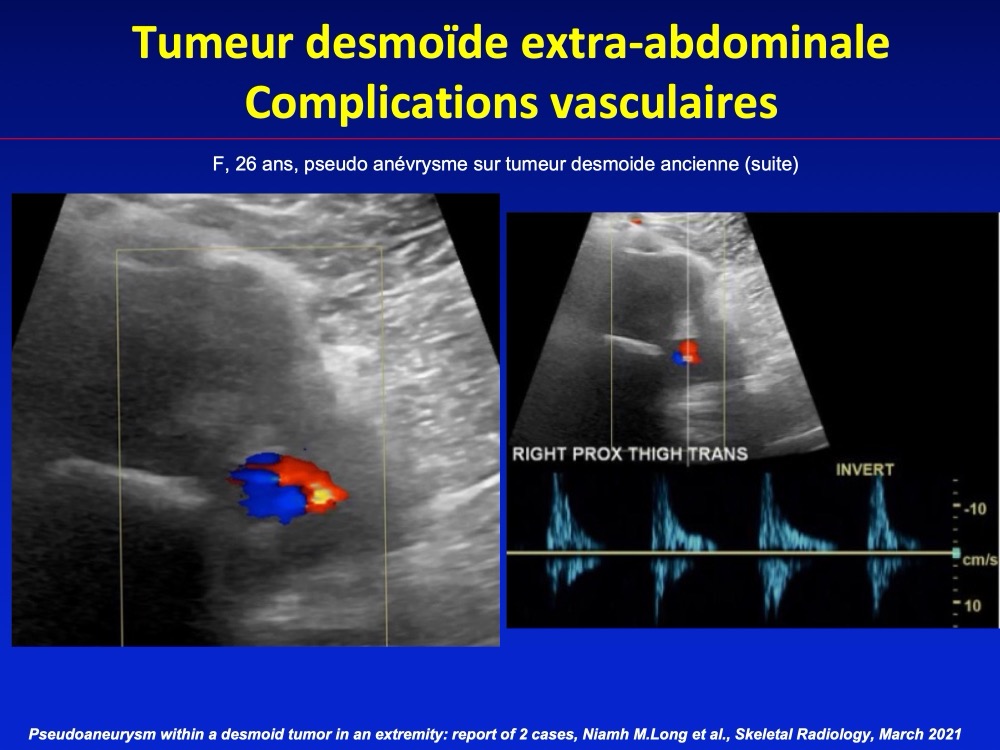 Tumeur desmoïde extra-abdominale
Complications vasculaires

F, 26 ans, pseudo anévrysme sur tumeur desmoide ancienne (suite)

RIGHT PROX THIGH TRANS

INVERT

-10

cm/s

10

Pseudoaneurysm within a desmoid tumor in an extremity: report of 2 cases, Niamh M.Long et al., Skeletal Radiology, March 2021